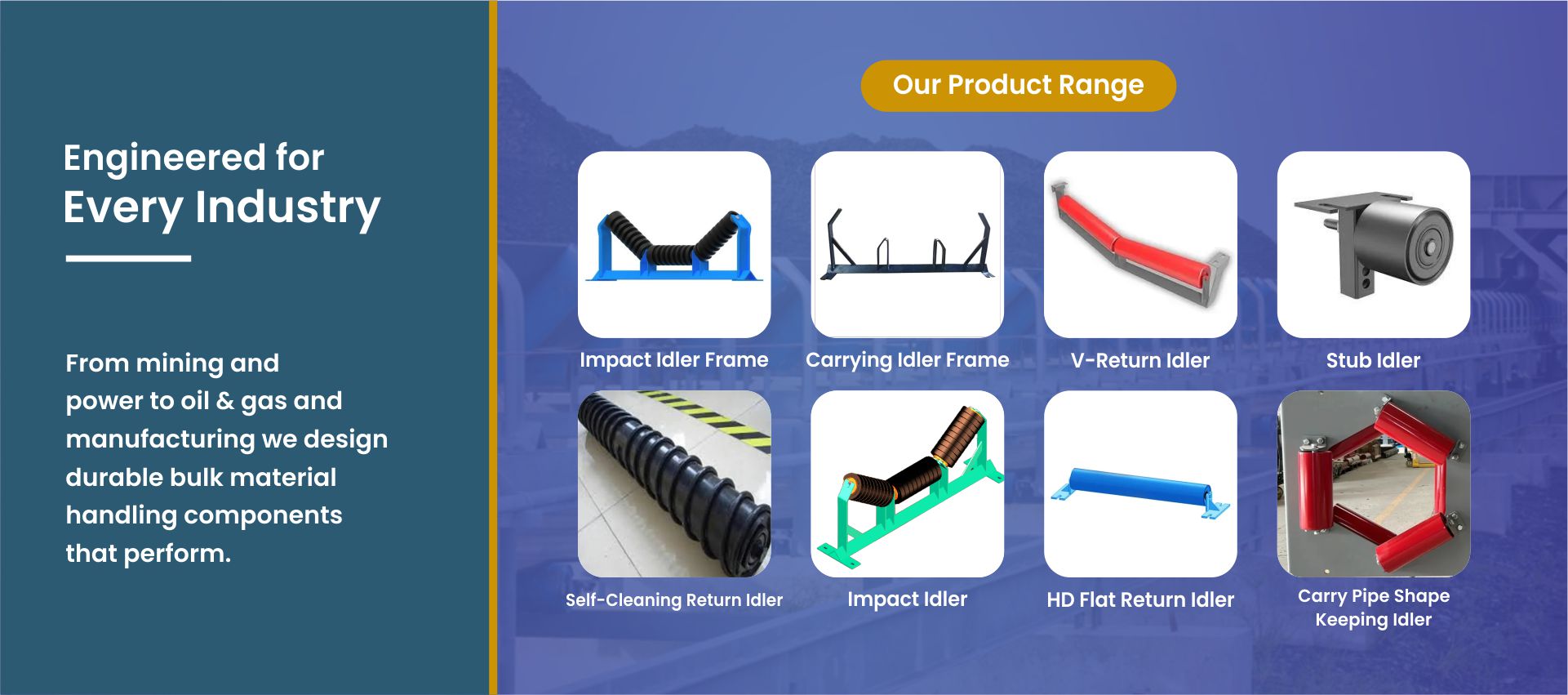 Engineered for
Every Industry

From mining and power to oil & gas and manufacturing we design durable bulk material handling components that perform.

Our Product Range

Impact Idler Frame

Carrying Idler Frame

V-Return Idler

Stub Idler

Self-Cleaning Return Idler

Impact Idler

HD Flat Return Idler

Carry Pipe Shape Keeping Idler